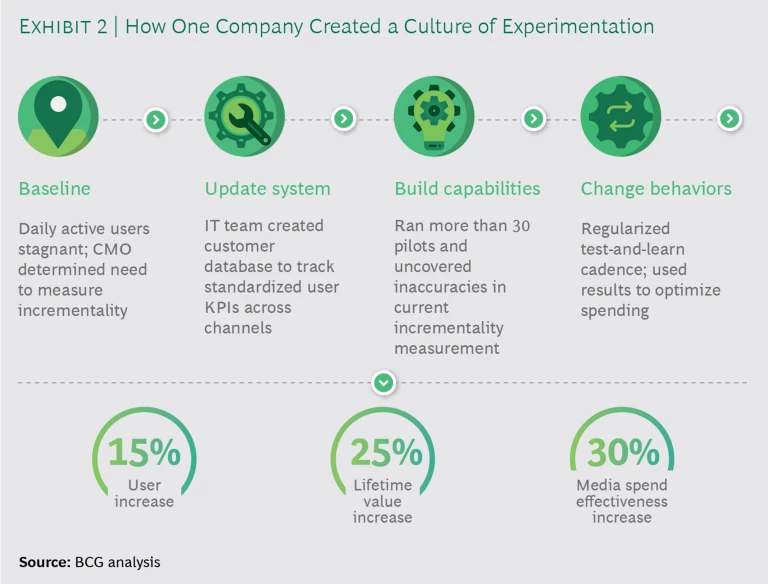 EXHIBIT 2 | How One Company Created a Culture of Experimentation

Baseline

Daily active users stagnant; CMO determined need to measure incrementality

Update system

IT team created customer database to track standardized user KPIs across channels

Build capabilities

Ran more than 30 pilots and uncovered inaccuracies in current incrementality measurement

Change behaviors

Regularized test-and-learn cadence; used results to optimize spending

15%
User increase

25%
Lifetime value increase

30%
Media spend effectiveness increase

Source: BCG analysis